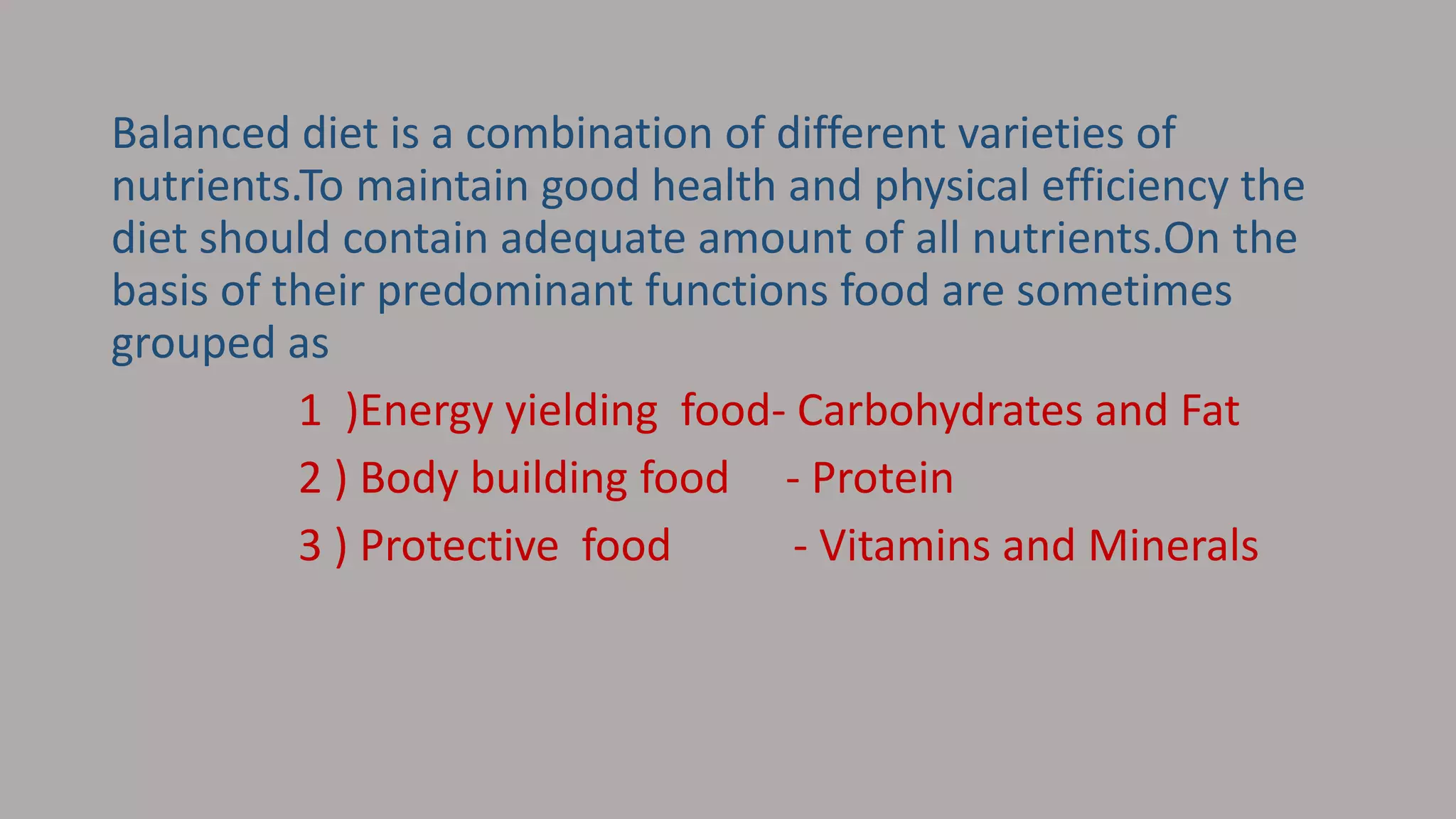 Balanced diet is a combination of different varieties of nutrients.To maintain good health and physical efficiency the diet should contain adequate amount of all nutrients.On the basis of their predominant functions food are sometimes grouped as

1 )Energy yielding food- Carbohydrates and Fat

2 ) Body building food - Protein

3 ) Protective food - Vitamins and Minerals